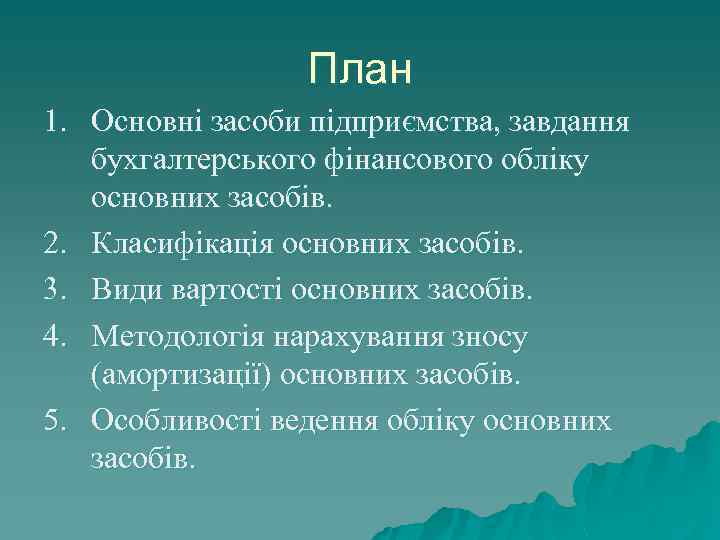 План

1. Основні засоби підприємства, завдання бухгалтерського фінансового обліку основних засобів.
2. Класифікація основних засобів.
3. Види вартості основних засобів.
4. Методологія нарахування зносу (амортизації) основних засобів.
5. Особливості ведення обліку основних засобів.